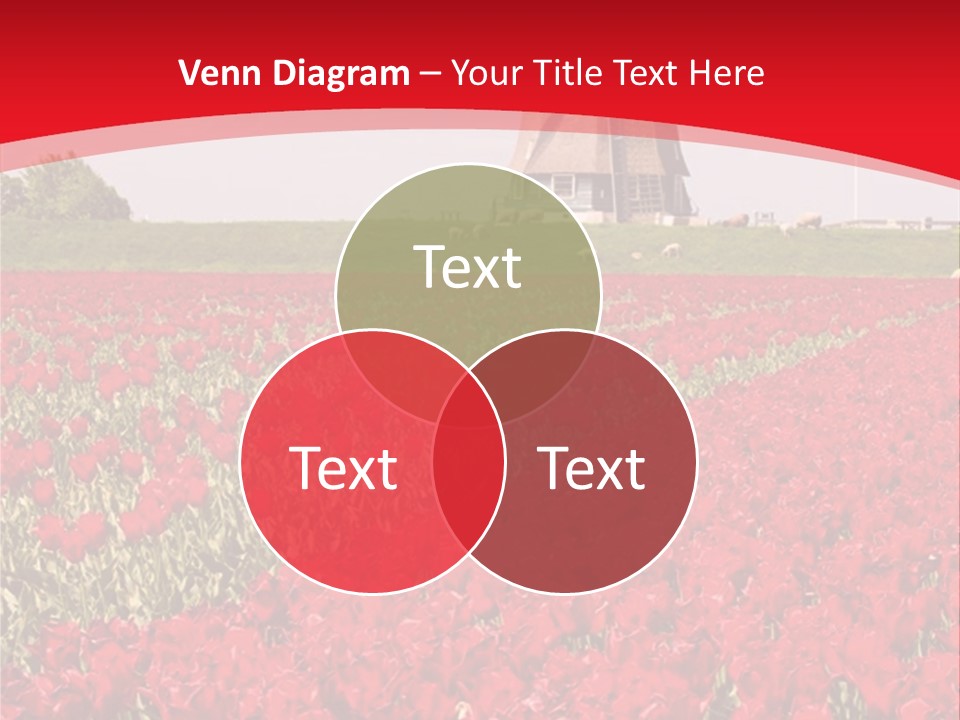 Venn Diagram – Your Title Text Here

Text

Text

Text